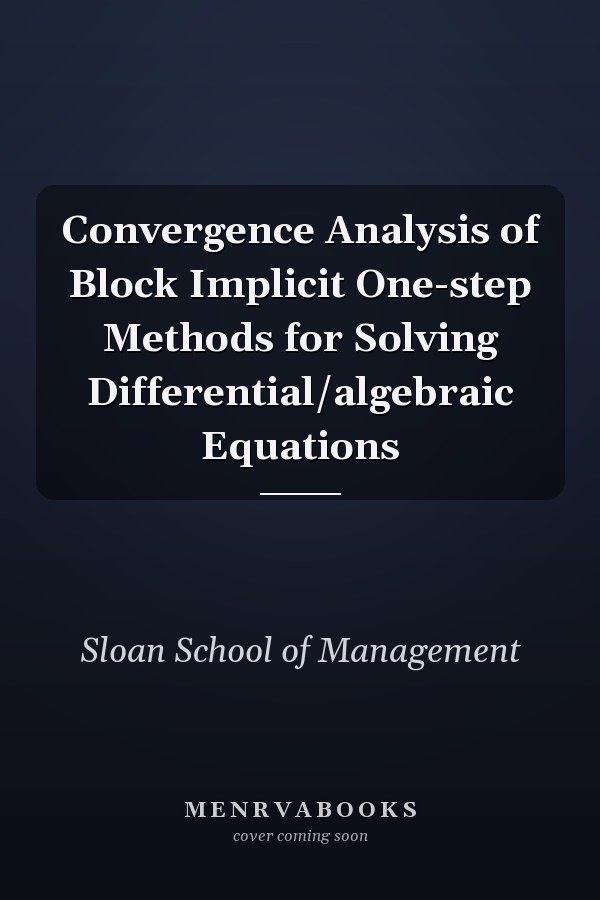 Convergence Analysis of Block Implicit One-step Methods for Solving Differential/algebraic Equations

Sloan School of Management

MENRVABOOKS
cover coming soon